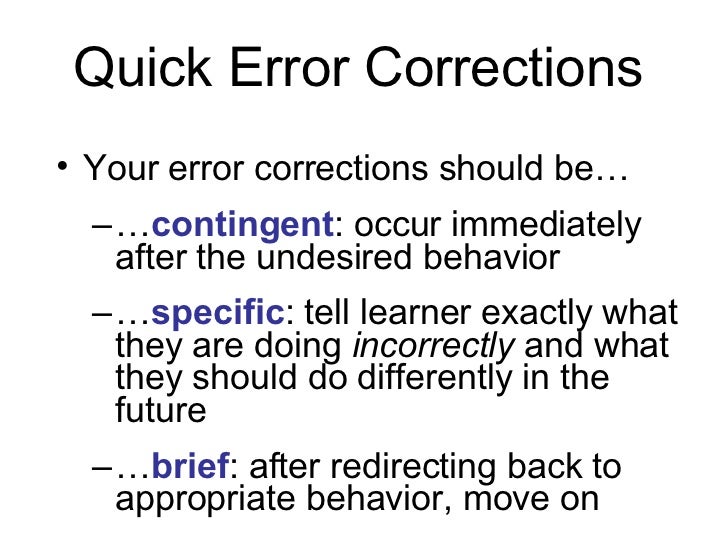 Quick Error Corrections

• Your error corrections should be…

–…contingent: occur immediately after the undesired behavior

–…specific: tell learner exactly what they are doing incorrectly and what they should do differently in the future

–…brief: after redirecting back to appropriate behavior, move on